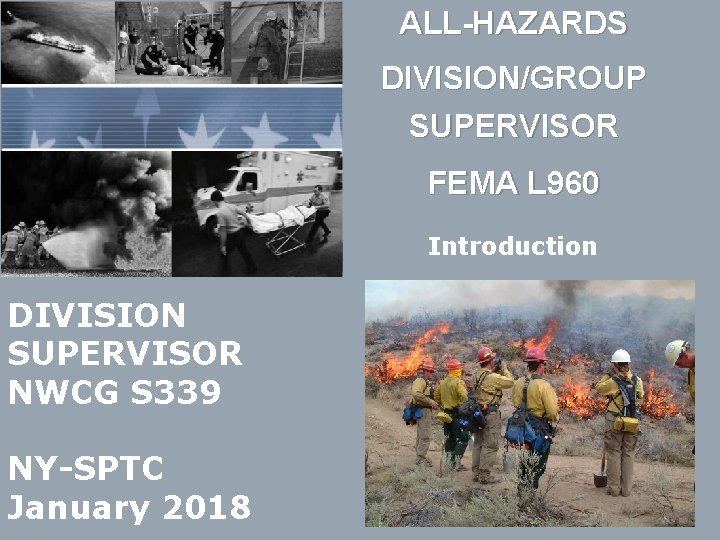 ALL-HAZARDS DIVISION/GROUP SUPERVISOR FEMA L960

Introduction

DIVISION SUPERVISOR NWCG S339

NY-SPTC January 2018